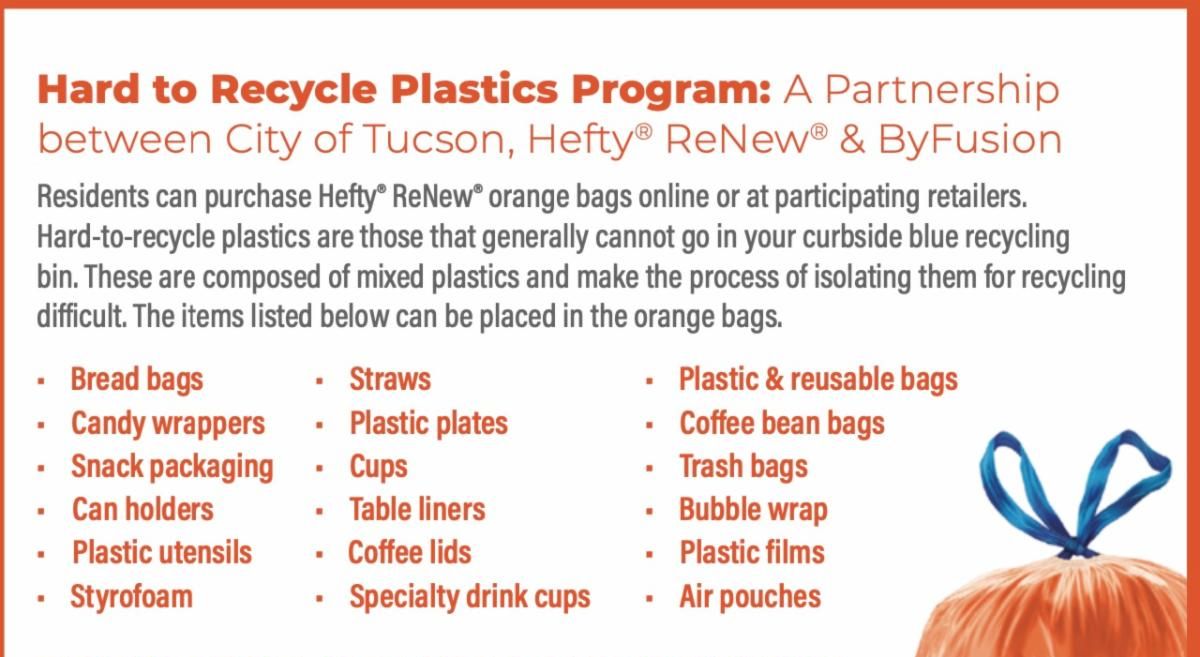 **Hard to Recycle Plastics Program:** A Partnership between City of Tucson, Hefty® ReNew® & ByFusion

Residents can purchase Hefty® ReNew® orange bags online or at participating retailers. Hard-to-recycle plastics are those that generally cannot go in your curbside blue recycling bin. These are composed of mixed plastics and make the process of isolating them for recycling difficult. The items listed below can be placed in the orange bags.

- Bread bags
- Candy wrappers
- Snack packaging
- Can holders
- Plastic utensils
- Styrofoam

- Straws
- Plastic plates
- Cups
- Table liners
- Coffee lids
- Specialty drink cups

- Plastic & reusable bags
- Coffee bean bags
- Trash bags
- Bubble wrap
- Plastic films
- Air pouches